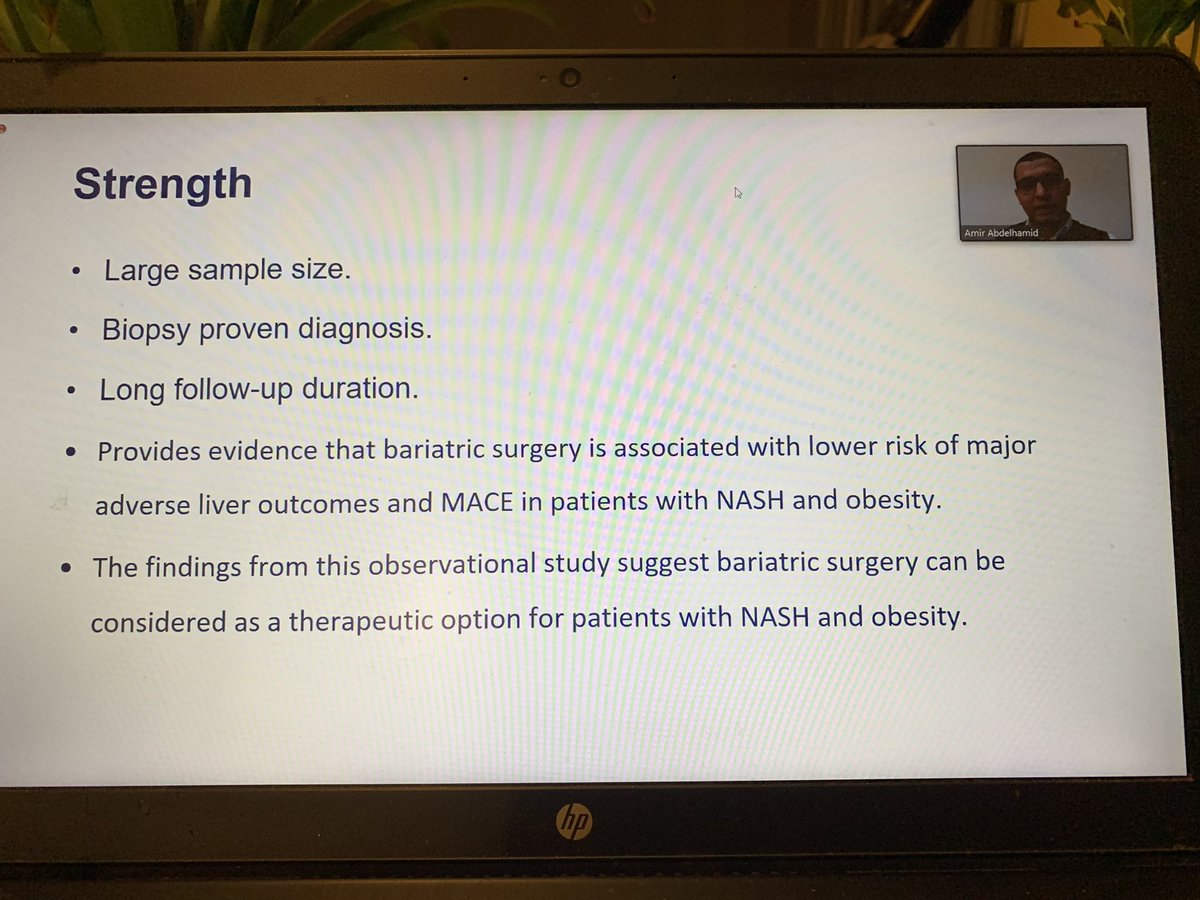 Strength

Amir Abdelhamid

• Large sample size.
• Biopsy proven diagnosis.
• Long follow-up duration.
• Provides evidence that bariatric surgery is associated with lower risk of major adverse liver outcomes and MACE in patients with NASH and obesity.
• The findings from this observational study suggest bariatric surgery can be considered as a therapeutic option for patients with NASH and obesity.

hp